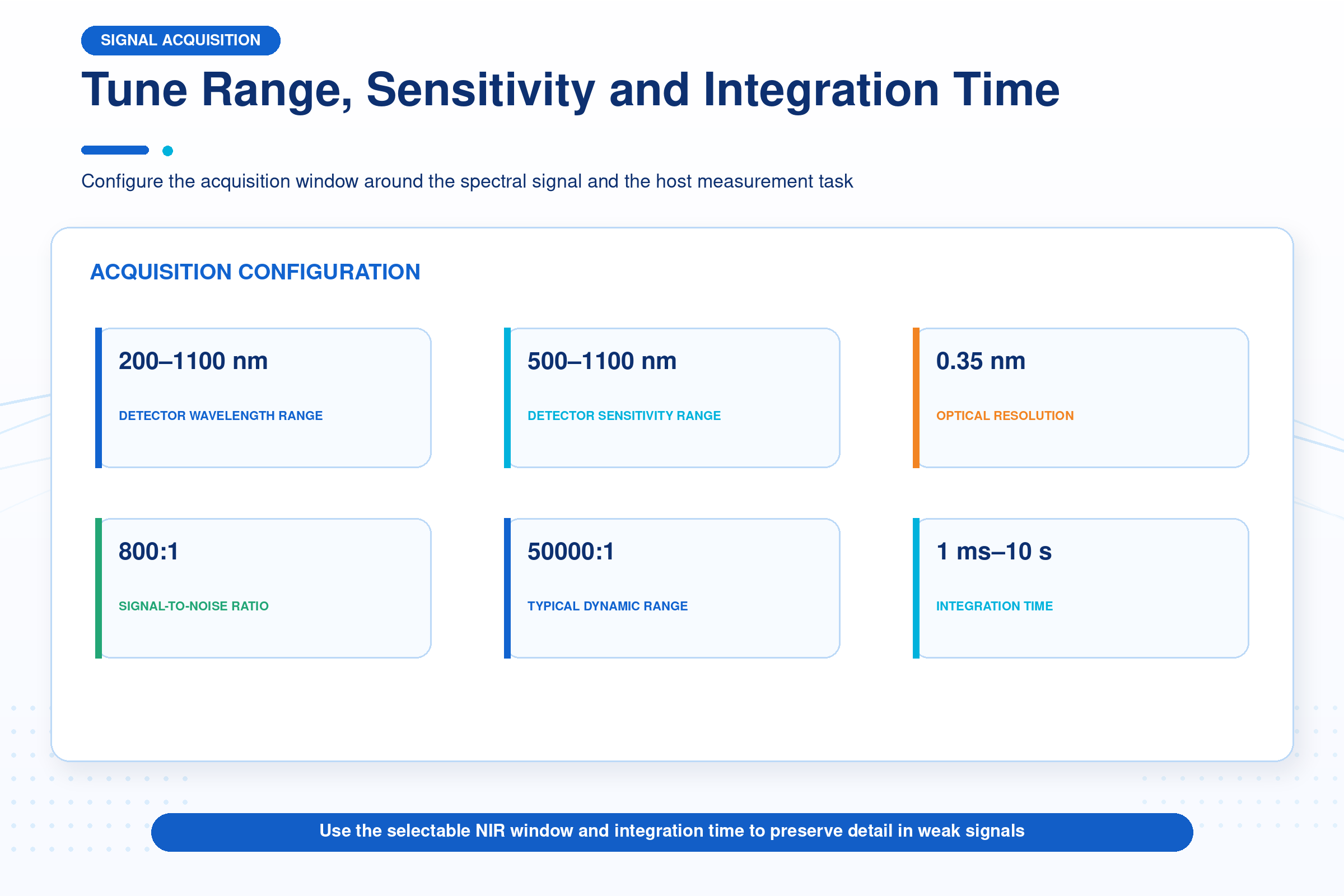 SIGNAL ACQUISITION

Tune Range, Sensitivity and Integration Time

Configure the acquisition window around the spectral signal and the host measurement task

ACQUISITION CONFIGURATION

200–1100 nm

DETECTOR WAVELENGTH RANGE

500–1100 nm

DETECTOR SENSITIVITY RANGE

0.35 nm

OPTICAL RESOLUTION

800:1

SIGNAL-TO-NOISE RATIO

50000:1

TYPICAL DYNAMIC RANGE

1 ms–10 s

INTEGRATION TIME

Use the selectable NIR window and integration time to preserve detail in weak signals